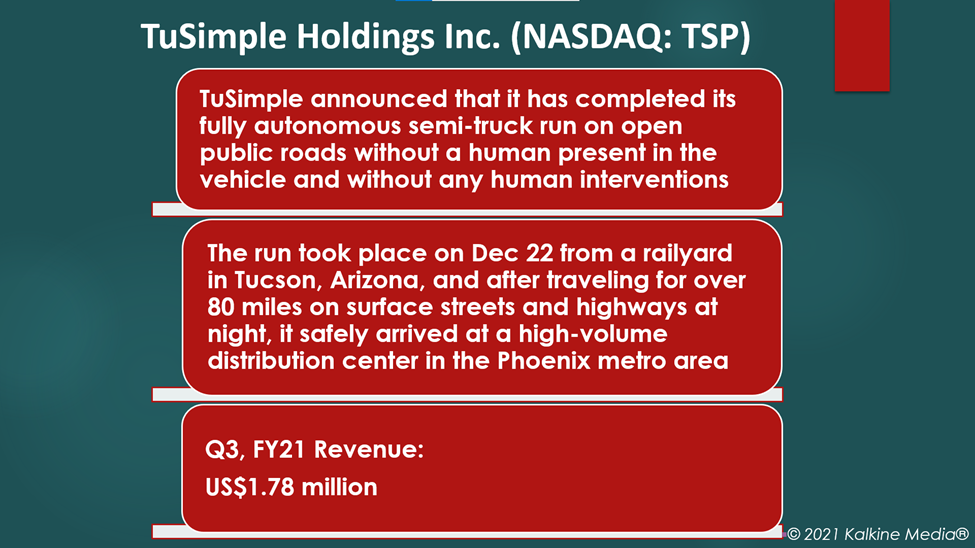 TuSimple Holdings Inc. (NASDAQ: TSP)

TuSimple announced that it has completed its fully autonomous semi-truck run on open public roads without a human present in the vehicle and without any human interventions

The run took place on Dec 22 from a railyard in Tucson, Arizona, and after traveling for over 80 miles on surface streets and highways at night, it safely arrived at a high-volume distribution center in the Phoenix metro area

Q3, FY21 Revenue:

US$1.78 million

© 2021 Kalkine Media®